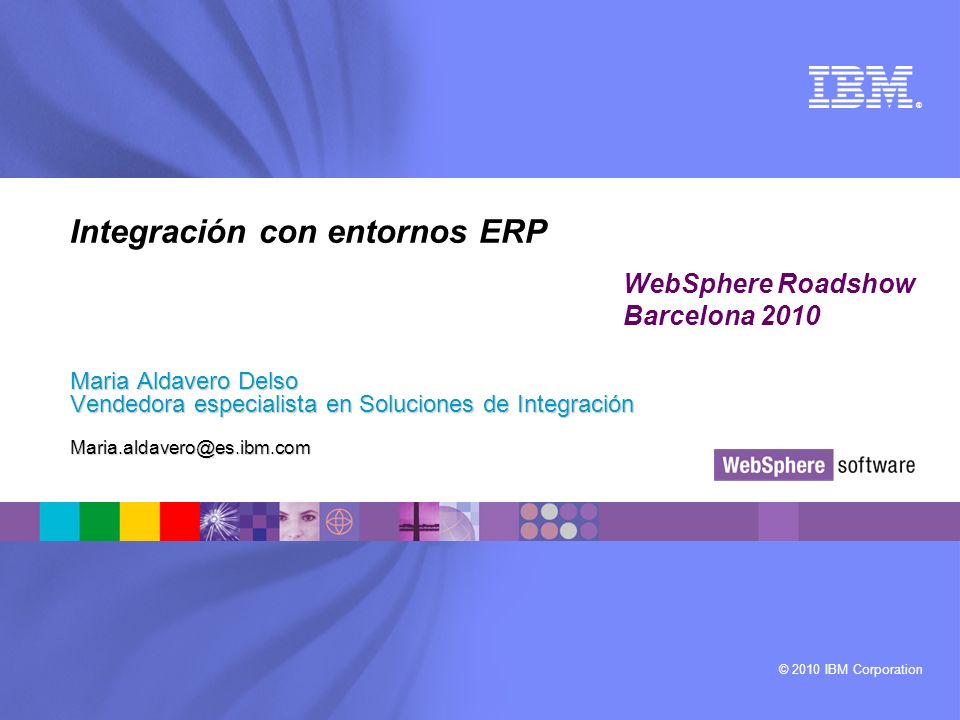 IBM®

Integración con entornos ERP

WebSphere Roadshow
Barcelona 2010

Maria Aldavero Delso
Vendedora especialista en Soluciones de Integración

Maria.aldavero@es.ibm.com

WebSphere software

© 2010 IBM Corporation